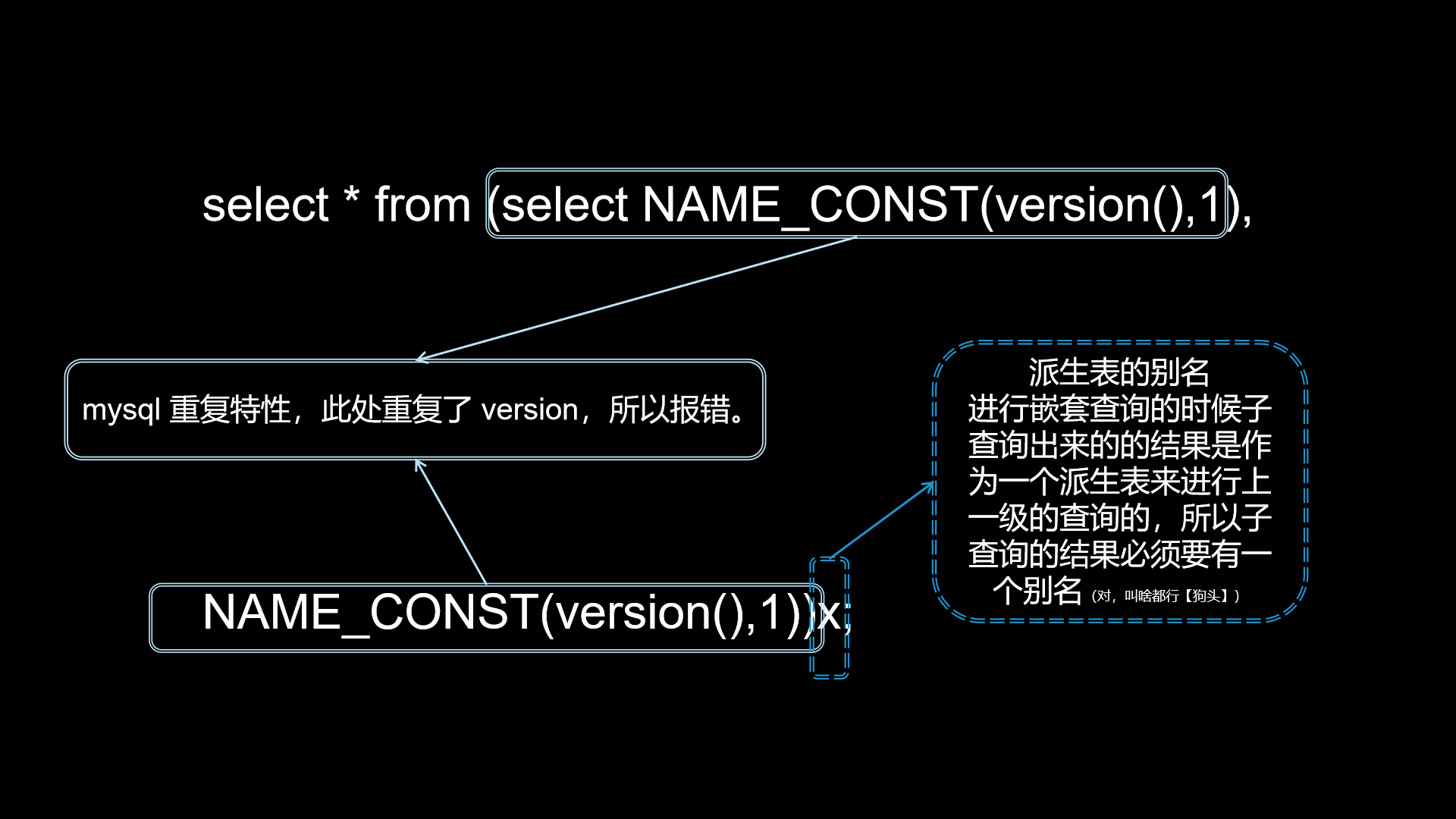 select * from (select NAME_CONST(version(),1),

mysql 重复特性，此处重复了 version，所以报错。

NAME_CONST(version(),1))x;

派生表的别名
进行嵌套查询的时候子查询出来的的结果是作为一个派生表来进行上一级的查询的，所以子查询的结果必须要有一个别名（对，叫啥都行【狗头】）